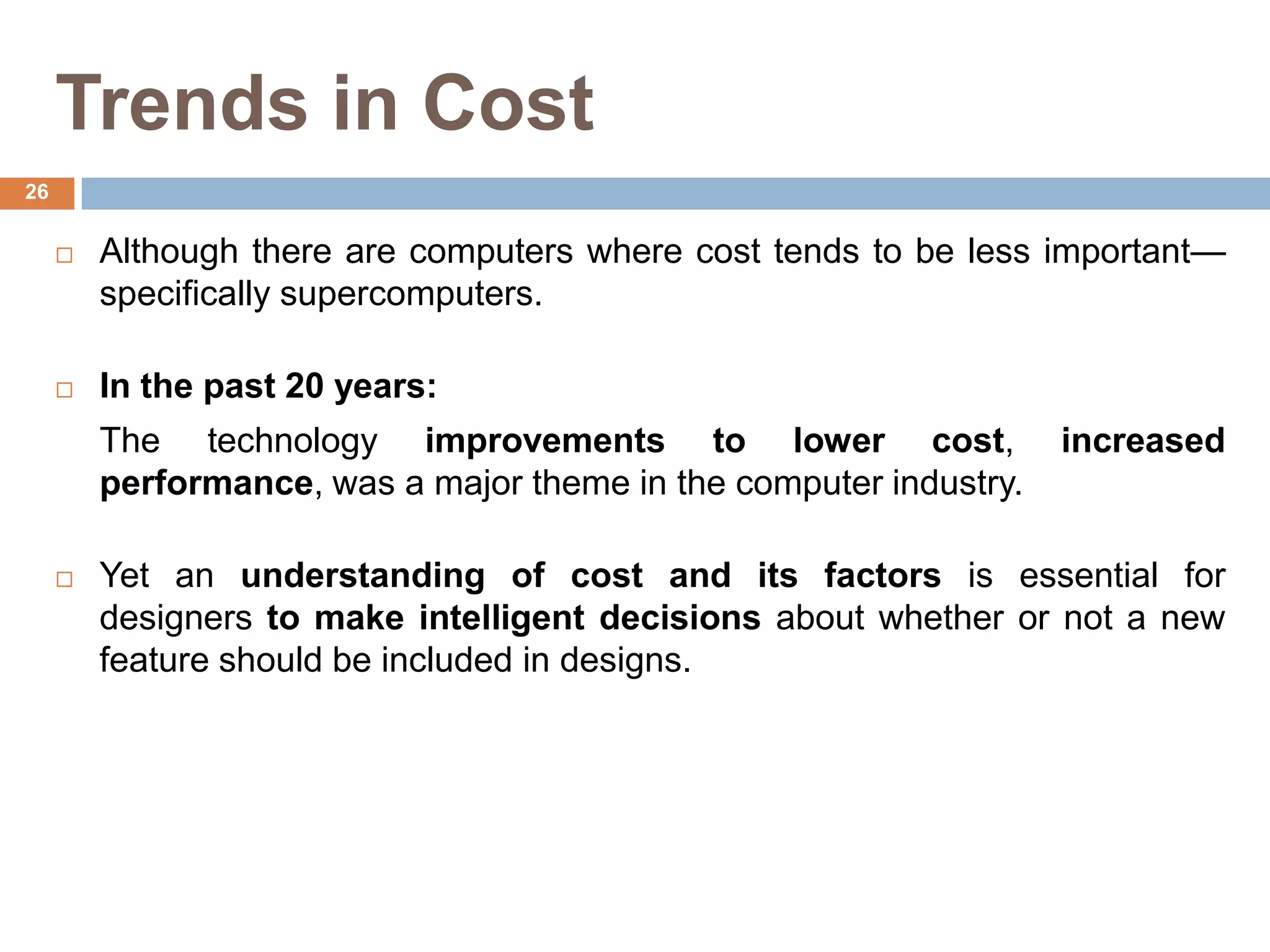 Trends in Cost

26

□ Although there are computers where cost tends to be less important—specifically supercomputers.

□ In the past 20 years:

The technology improvements to lower cost, increased performance, was a major theme in the computer industry.

□ Yet an understanding of cost and its factors is essential for designers to make intelligent decisions about whether or not a new feature should be included in designs.